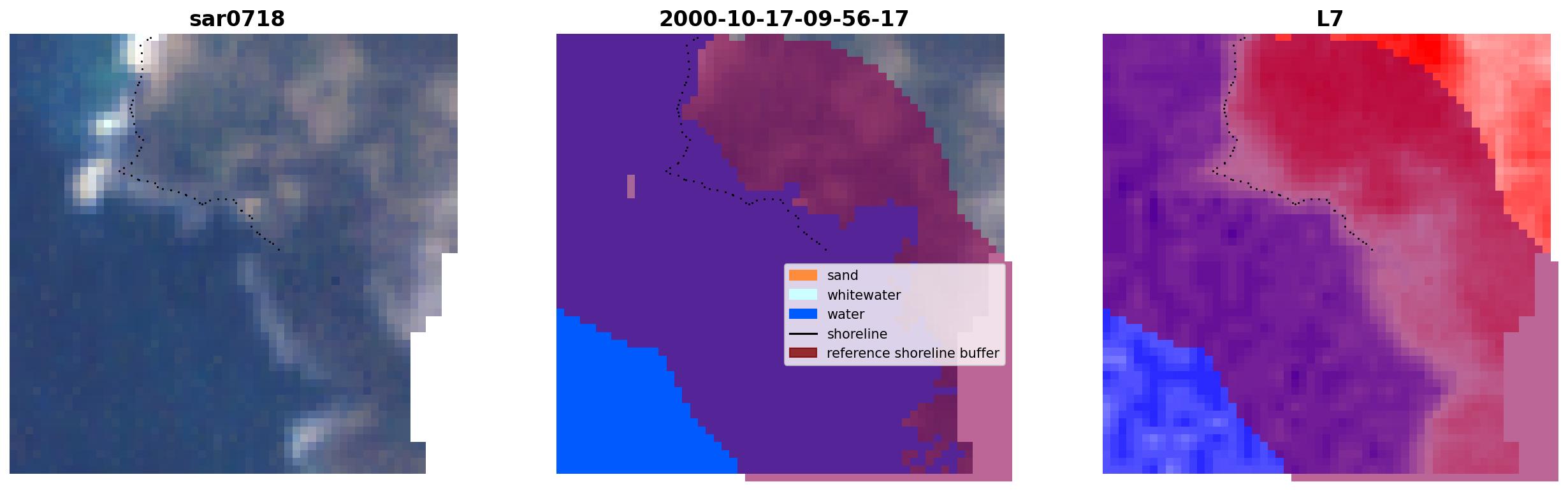 sar0718

2000-10-17-09-56-17

sand
whitewater
water
shoreline
reference shoreline buffer

L7